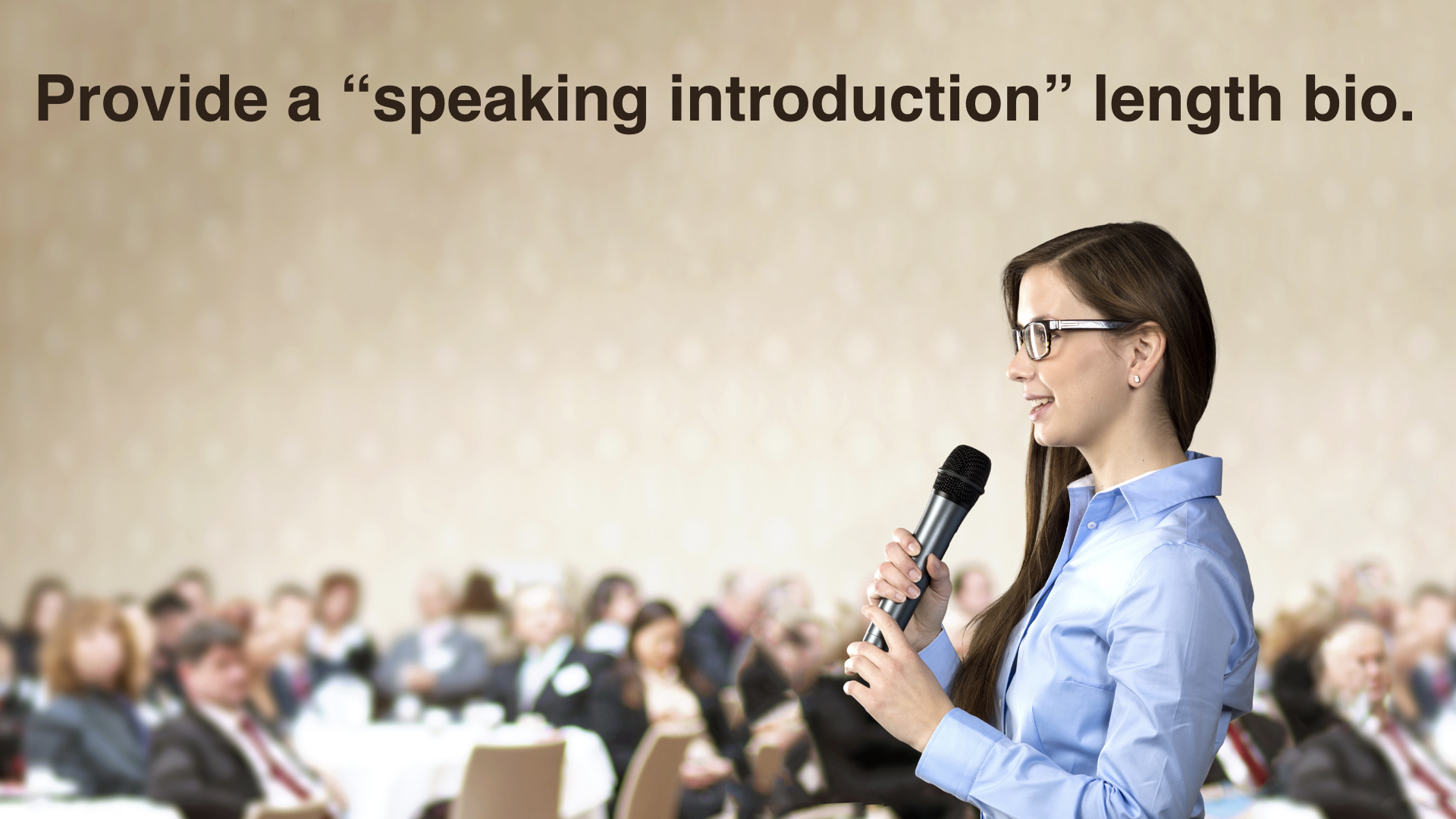 Provide a “speaking introduction” length bio.